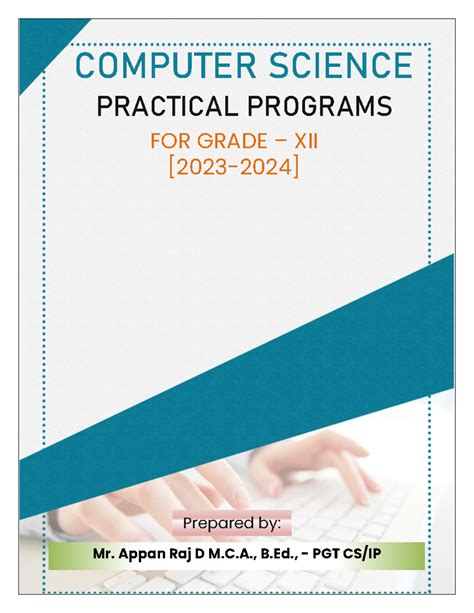 COMPUTER SCIENCE

PRACTICAL PROGRAMS

FOR GRADE – XII
[2023-2024]

Prepared by:

Mr. Appan Raj D M.C.A., B.Ed., - PGT CS/IP